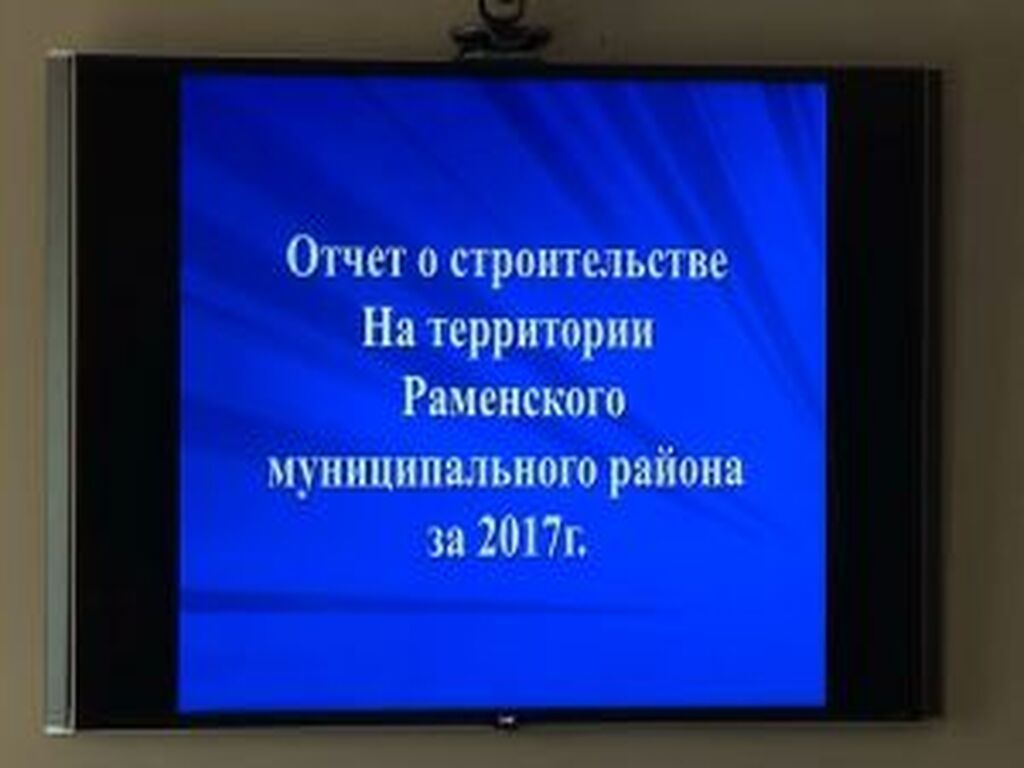 Отчет о строительстве
На территории
Раменского
муниципального района
за 2017г.